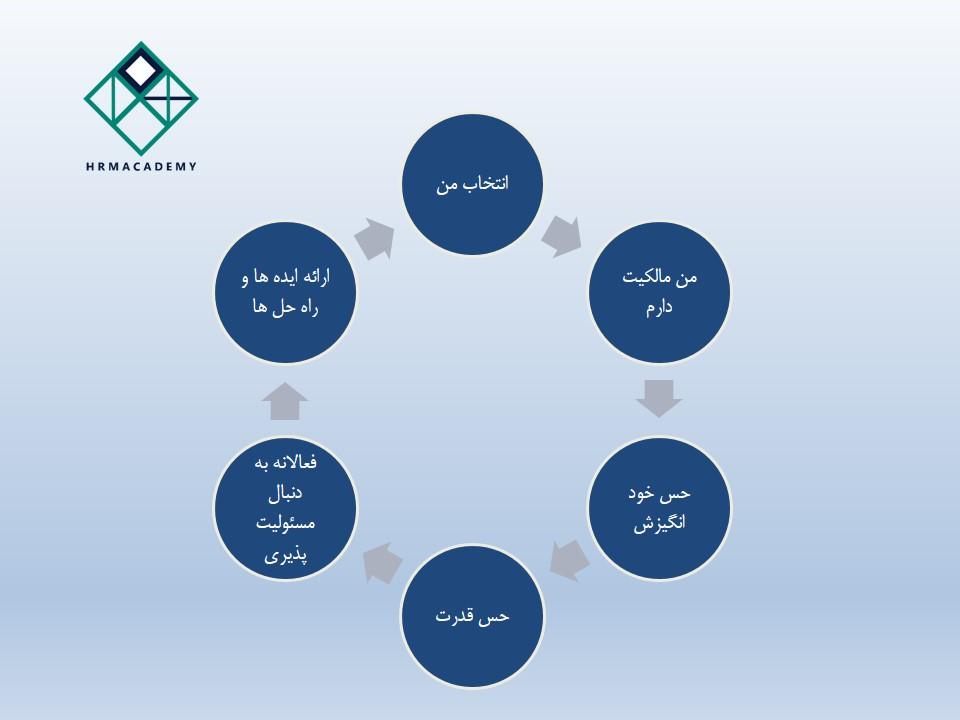 HRMACADEMY

انتخاب من

من مالکیت دارم

حس خود انگیزش

حس قدرت

فعالانه به دنبال مسئولیت پذیری

ارائه ایده ها و راه حل ها